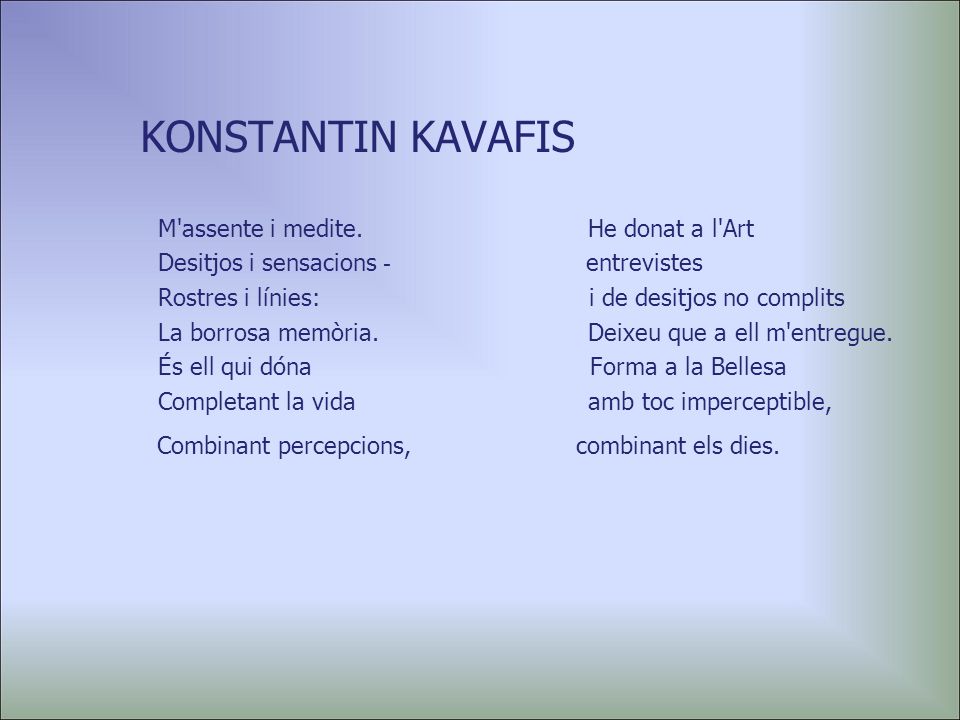 KONSTANTIN KAVAFIS

M'assente i medite.
Desitjos i sensacions -
Rostres i línies:
La borrosa memòria.
És ell qui dóna
Completant la vida
Combinant percepcions,

He donat a l'Art
entrevistes
i de desitjos no complits
Deixeu que a ell m'entregue.
Forma a la Bellesa
amb toc imperceptible,
combinant els dies.